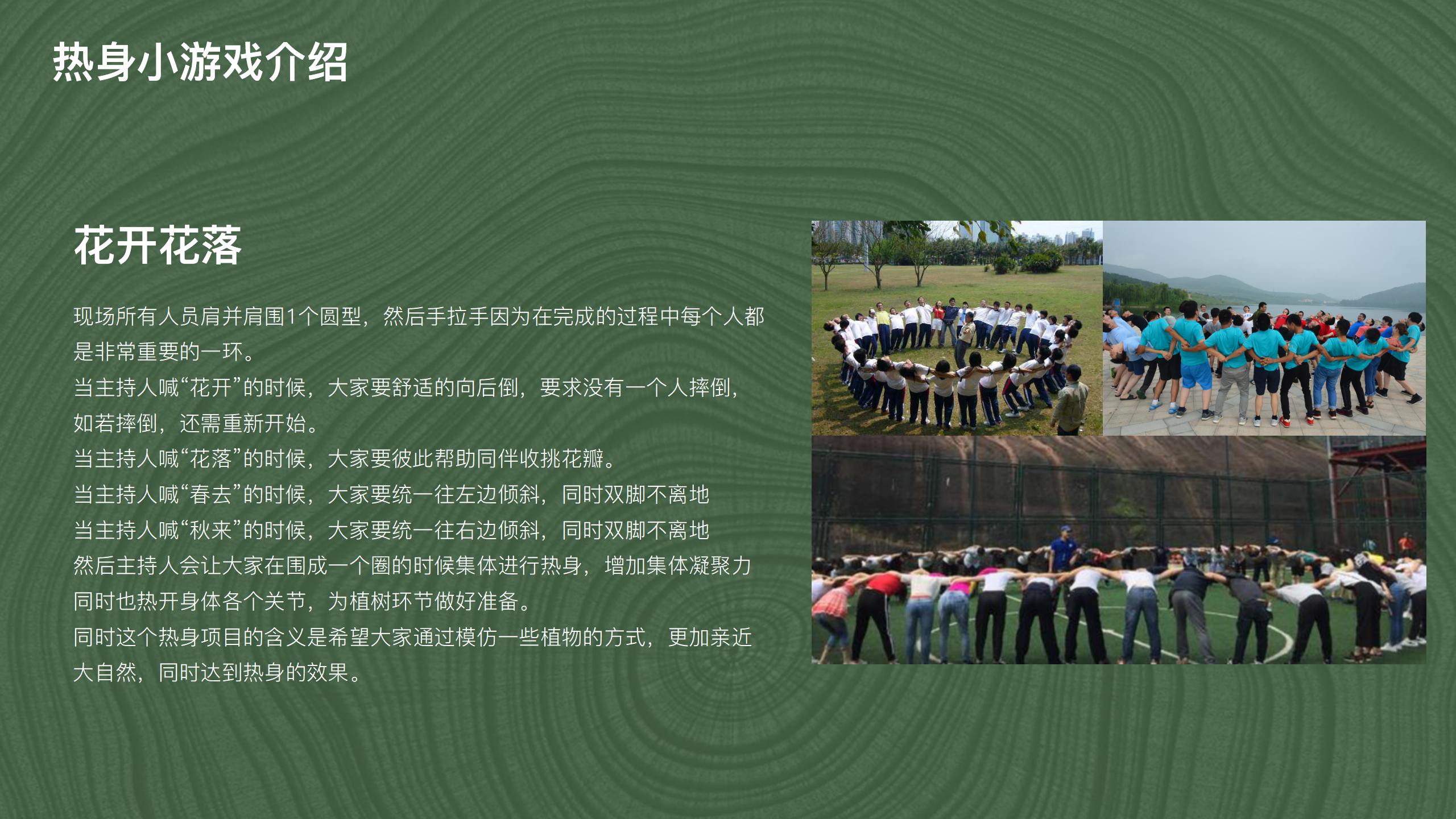 热身小游戏介绍

花开花落

现场所有人员肩并肩围1个圆型，然后手拉手因为在完成的过程中每个人都是非常重要的一环。
当主持人喊“花开”的时候，大家要舒适的向后倒，要求没有一个人摔倒，如若摔倒，还需重新开始。
当主持人喊“花落”的时候，大家要彼此帮助同伴收挑花瓣。
当主持人喊“春去”的时候，大家要统一往左边倾斜，同时双脚不离地
当主持人喊“秋来”的时候，大家要统一往右边倾斜，同时双脚不离地
然后主持人会让大家在围成一个圈的时候集体进行热身，增加集体凝聚力同时也热开身体各个关节，为植树环节做好准备。
同时这个热身项目的含义是希望大家通过模仿一些植物的方式，更加亲近大自然，同时达到热身的效果。